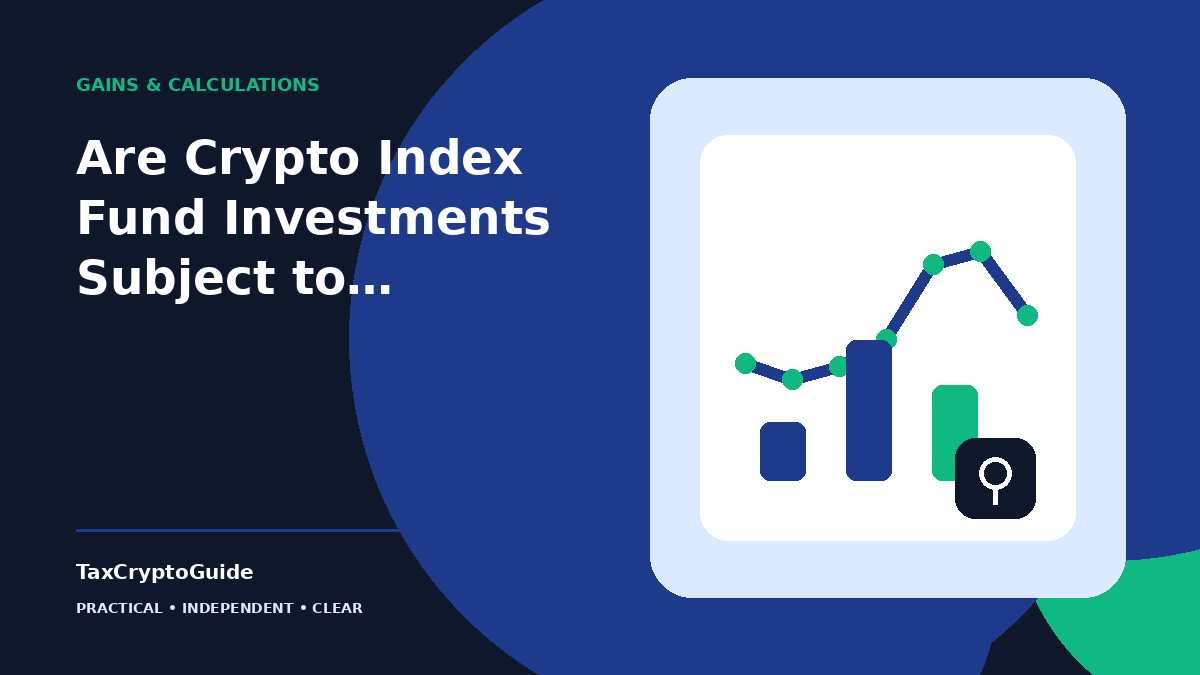 GAINS & CALCULATIONS

Are Crypto Index Fund Investments Subject to...

TaxCryptoGuide

PRACTICAL • INDEPENDENT • CLEAR